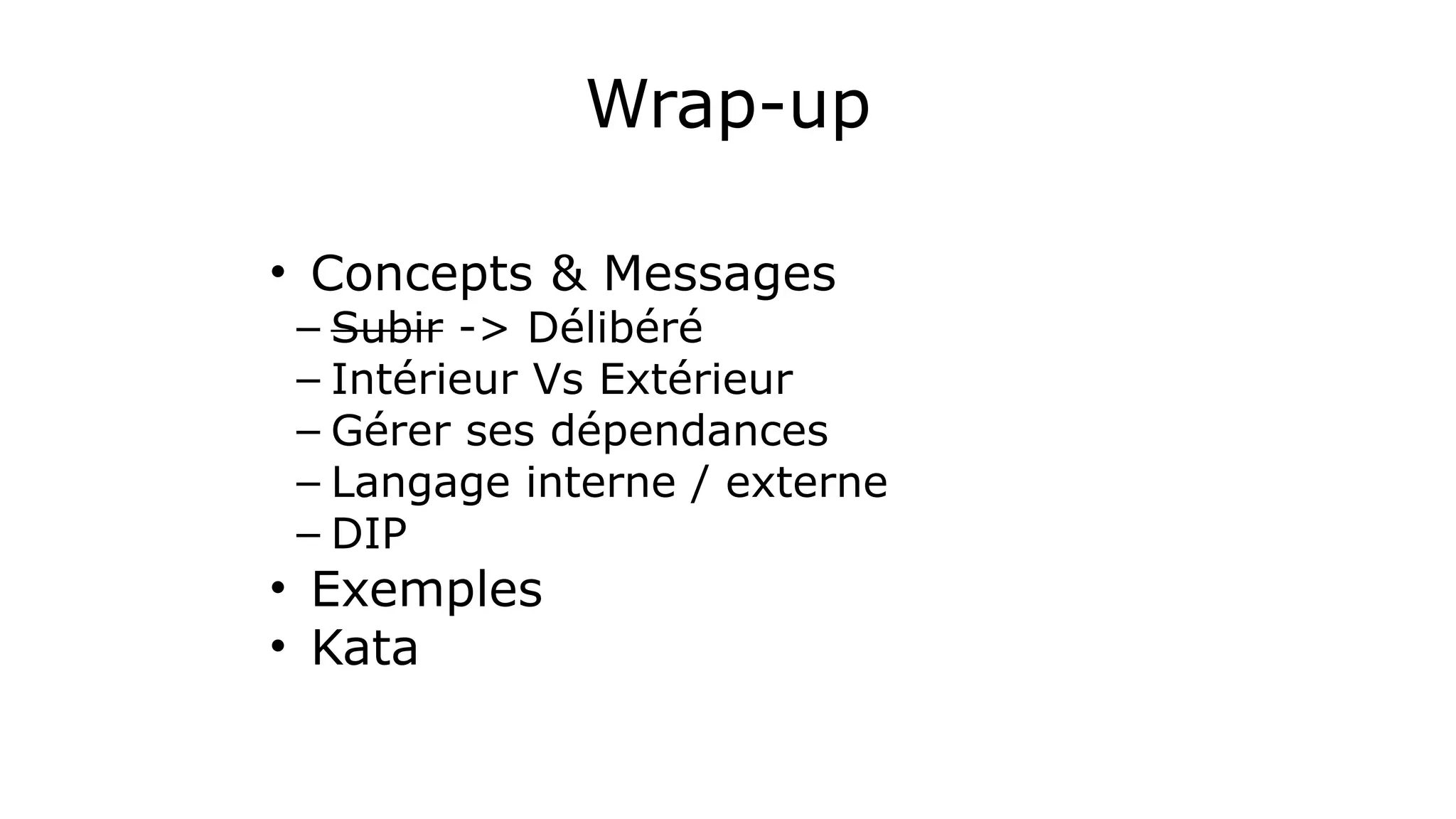 Wrap-up

• Concepts & Messages
– ~~Subir~~ -> Délibéré
– Intérieur Vs Extérieur
– Gérer ses dépendances
– Langage interne / externe
– DIP
• Exemples
• Kata